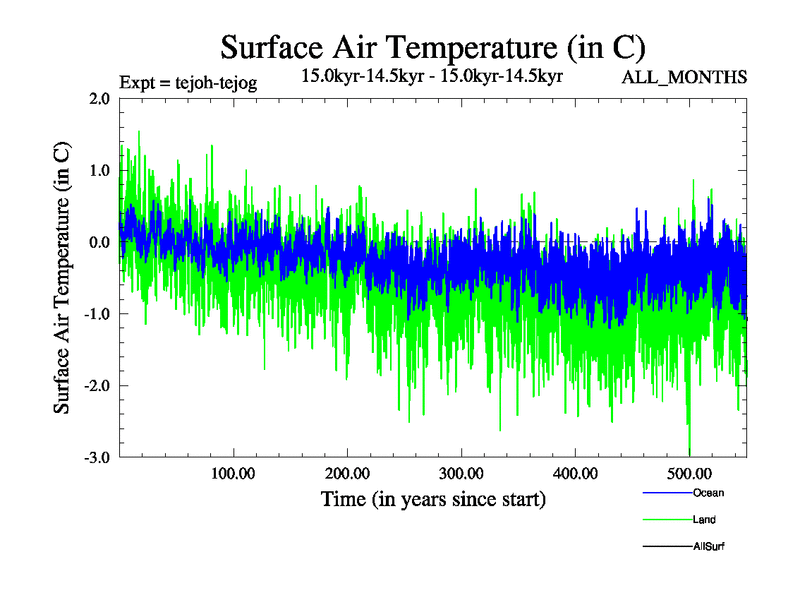 Surface Air Temperature (in C)

Expt = tejoh-tejog

15.0kyr-14.5kyr - 15.0kyr-14.5kyr

ALL_MONTHS

Surface Air Temperature (in C)

2.0
1.0
0.0
-1.0
-2.0
-3.0

100.00
200.00
300.00
400.00
500.00

Time (in years since start)

Ocean
Land
AllSurf